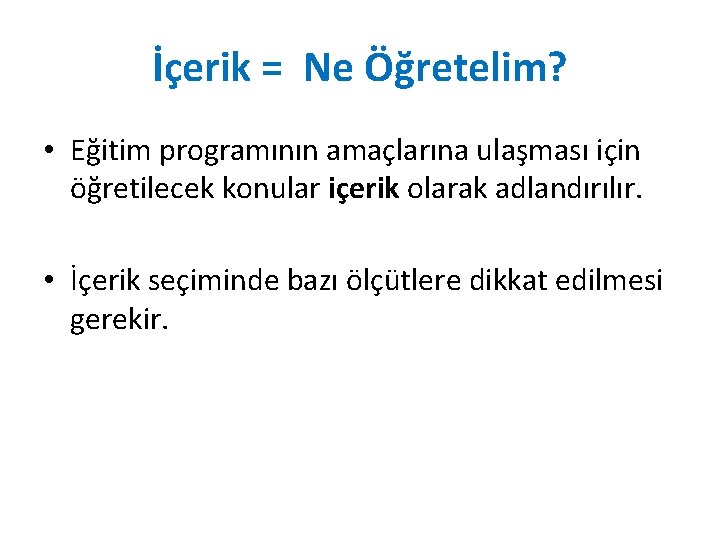 İçerik = Ne Öğretelim?

• Eğitim programının amaçlarına ulaşması için öğretilecek konular içerik olarak adlandırılır.

• İçerik seçiminde bazı ölçütlere dikkat edilmesi gerekir.